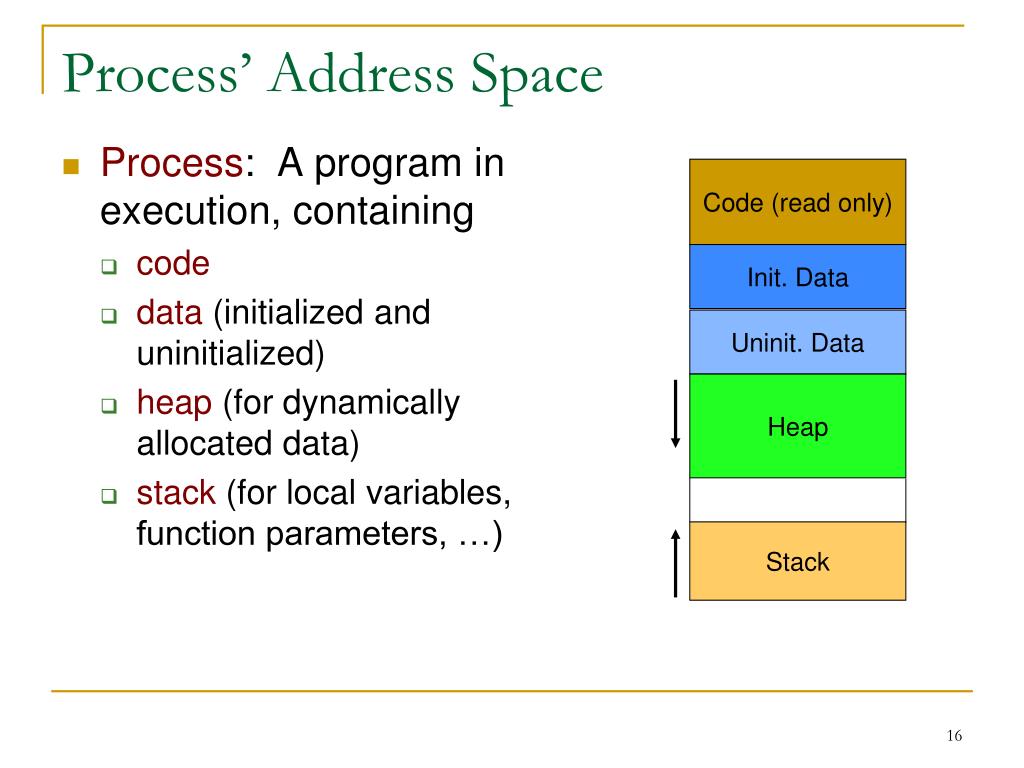 Process' Address Space

Process: A program in execution, containing

code

data (initialized and uninitialized)

heap (for dynamically allocated data)

stack (for local variables, function parameters, …)

Code (read only)

Init. Data

Uninit. Data

Heap

Stack

16